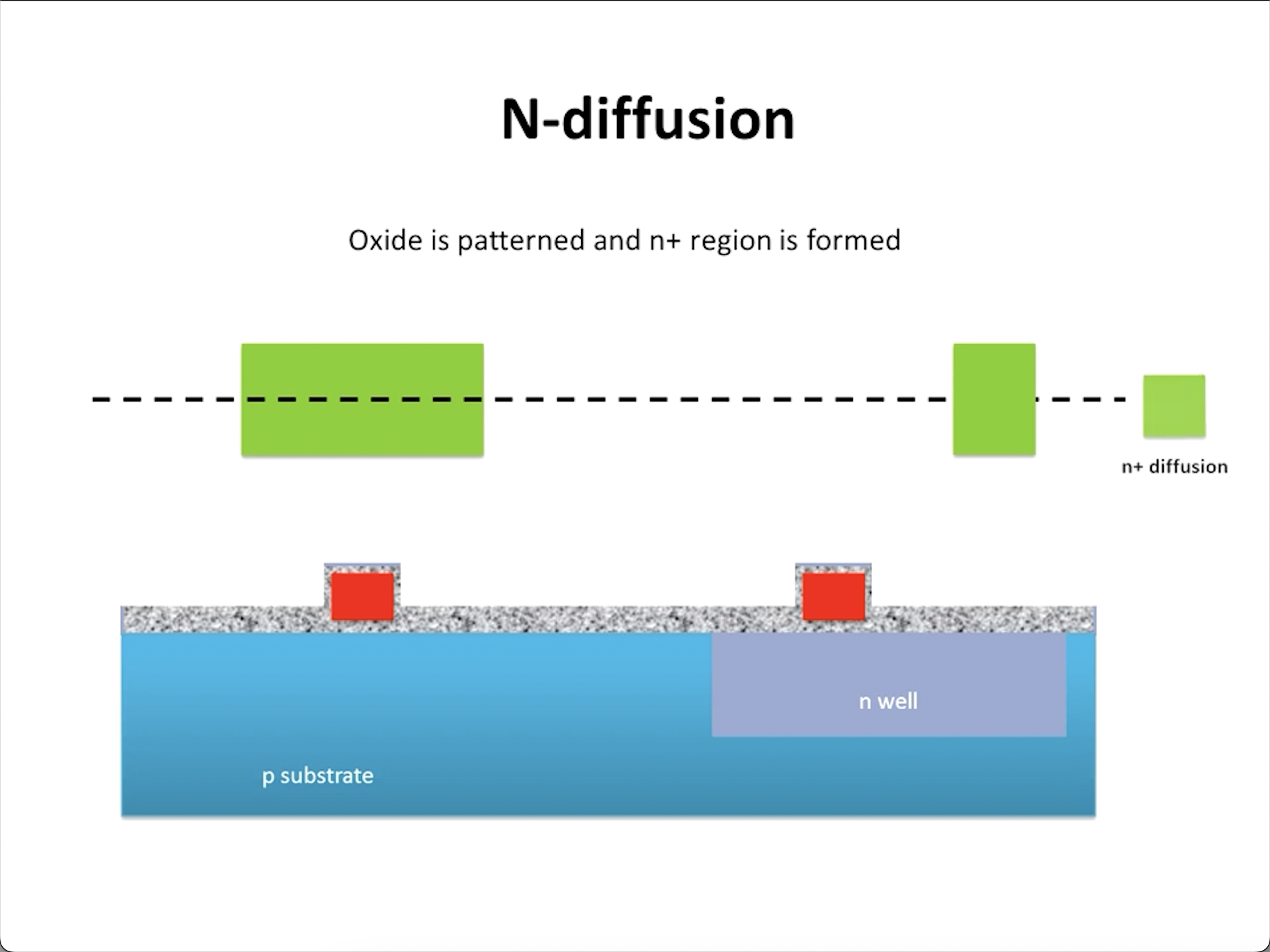 N-diffusion

Oxide is patterned and n+ region is formed

n+ diffusion

n well

p substrate